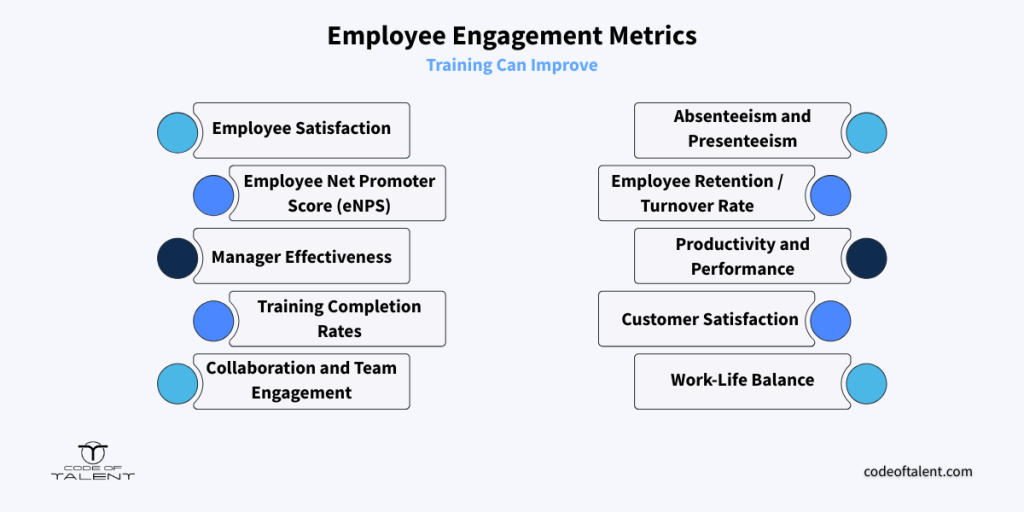 Employee Engagement Metrics
Training Can Improve

Employee Satisfaction

Employee Net Promoter Score (eNPS)

Manager Effectiveness

Training Completion Rates

Collaboration and Team Engagement

Absenteeism and Presenteeism

Employee Retention / Turnover Rate

Productivity and Performance

Customer Satisfaction

Work-Life Balance

CODE OF TALENT

codeoftalent.com